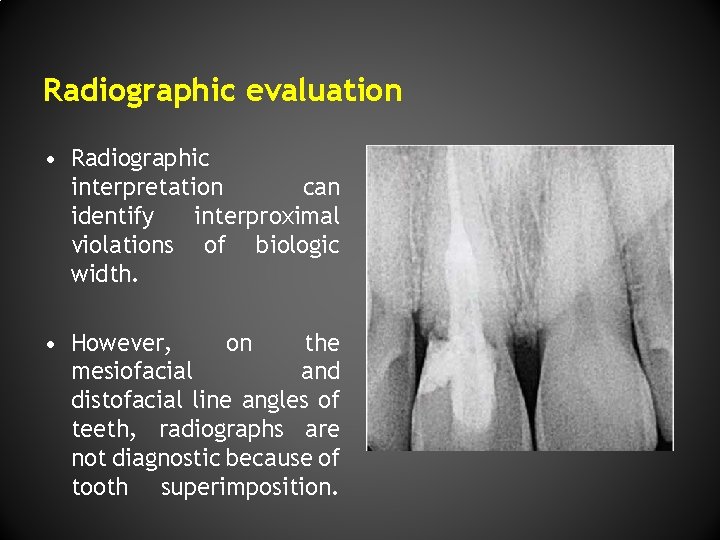 Radiographic evaluation

• Radiographic interpretation can identify interproximal violations of biologic width.

• However, on the mesiofacial and distofacial line angles of teeth, radiographs are not diagnostic because of tooth superimposition.